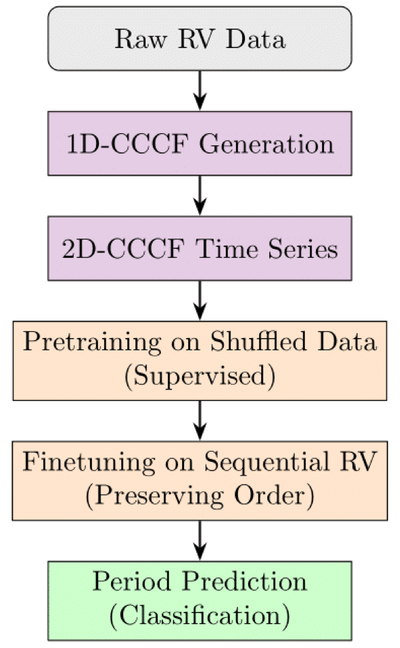 Raw RV Data

1D-CCCF Generation

2D-CCCF Time Series

Pretraining on Shuffled Data
(Supervised)

Finetuning on Sequential RV
(Preserving Order)

Period Prediction
(Classification)